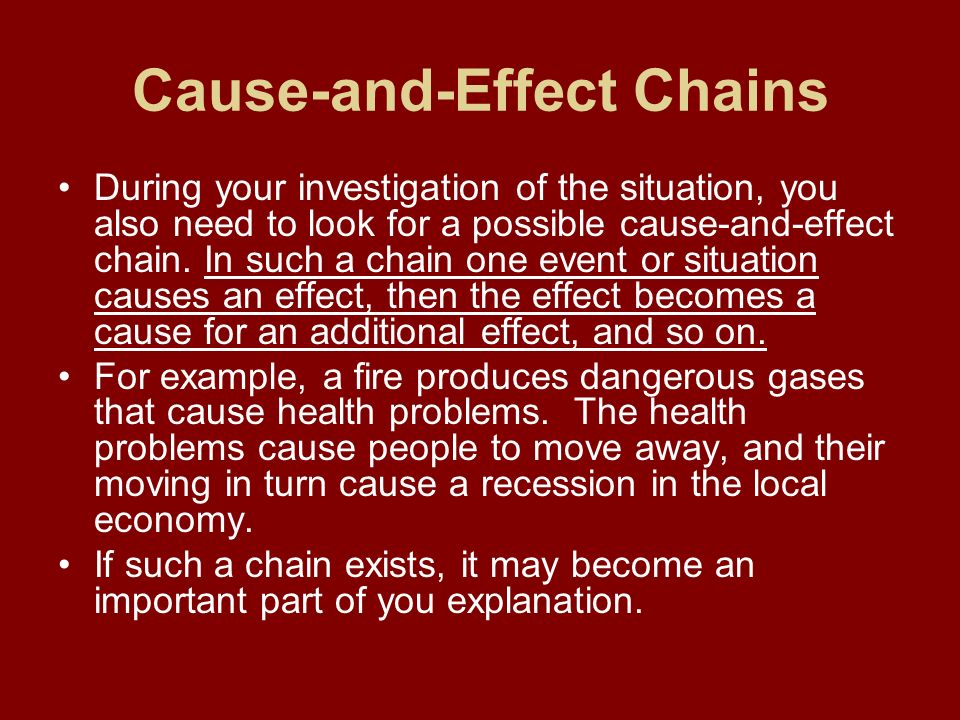 Cause-and-Effect Chains

• During your investigation of the situation, you also need to look for a possible cause-and-effect chain. In such a chain one event or situation causes an effect, then the effect becomes a cause for an additional effect, and so on.

• For example, a fire produces dangerous gases that cause health problems. The health problems cause people to move away, and their moving in turn cause a recession in the local economy.

• If such a chain exists, it may become an important part of you explanation.